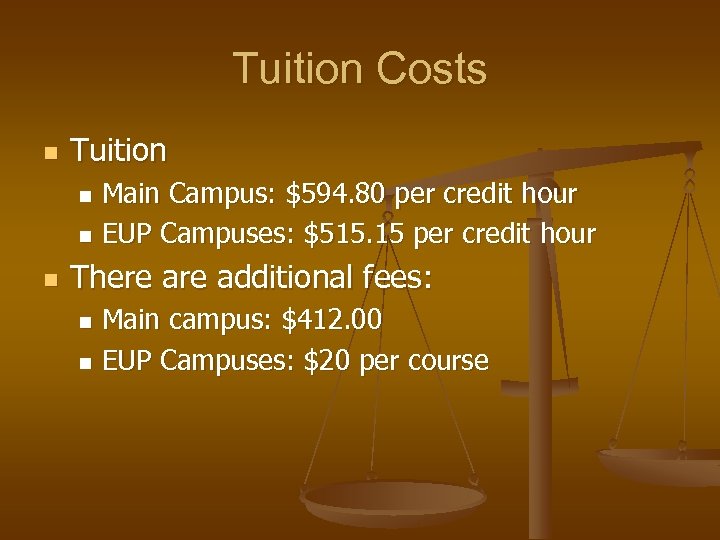 Tuition Costs

- Tuition
  - Main Campus: \$594.80 per credit hour
  - EUP Campuses: \$515.15 per credit hour
- There are additional fees:
  - Main campus: \$412.00
  - EUP Campuses: \$20 per course